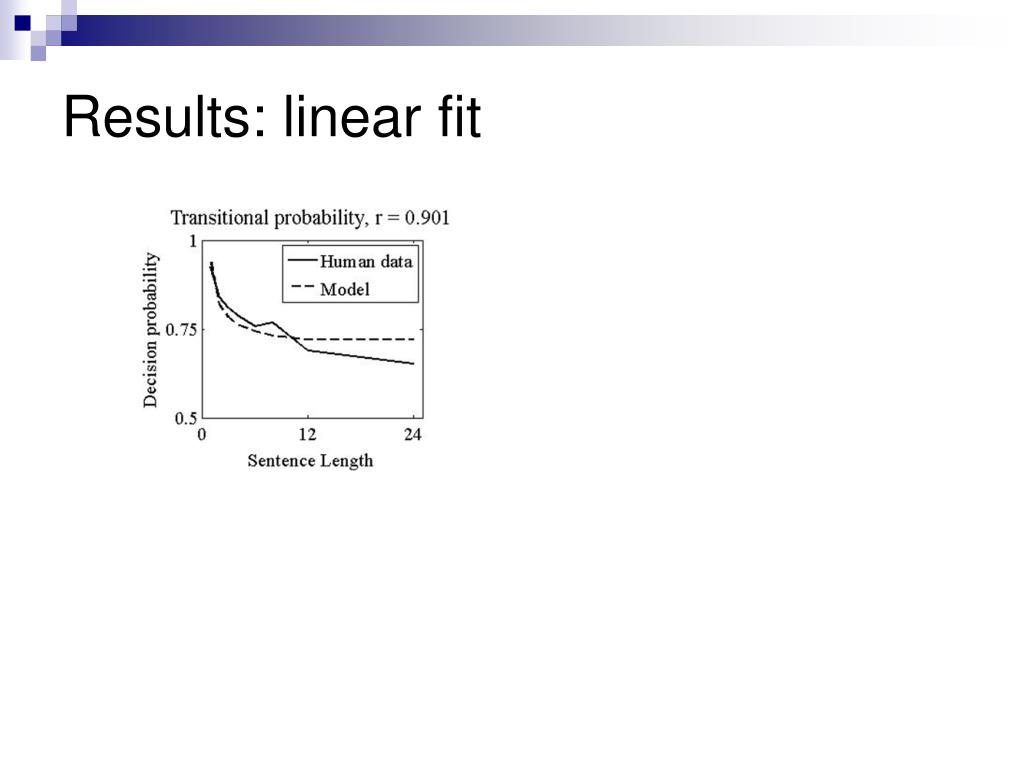 Results: linear fit

Transitional probability, r = 0.901

Human data
Model

Decision probability

1
0.75
0.5

0
12
24

Sentence Length